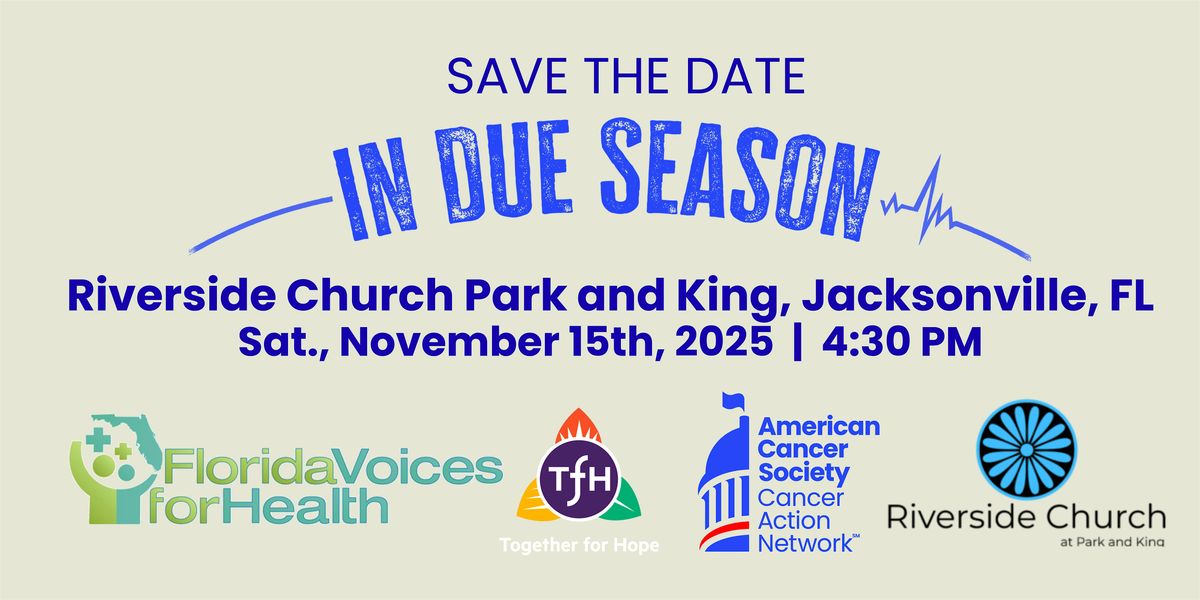 SAVE THE DATE

IN DUE SEASON

Riverside Church Park and King, Jacksonville, FL
Sat., November 15th, 2025 | 4:30 PM

FloridaVoices forHealth

TfH
Together for Hope

American Cancer Society Cancer Action Network℠

Riverside Church
at Park and King